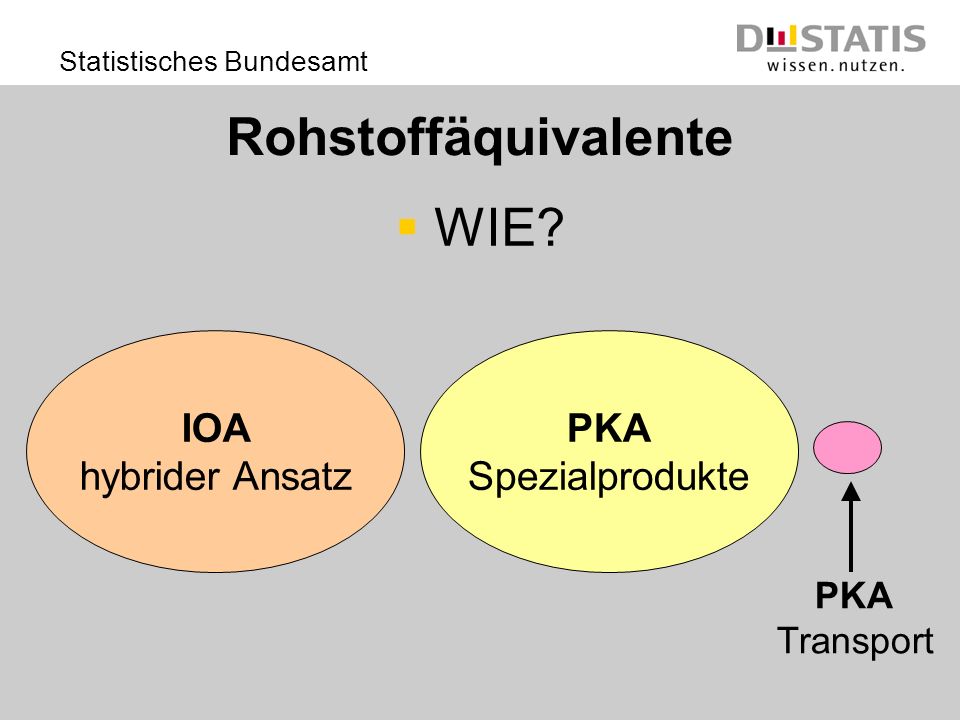 Statistisches Bundesamt

DESTATIS
wissen. nutzen.

Rohstoffäquivalente

WIE?

IOA
hybrider Ansatz

PKA
Spezialprodukte

PKA
Transport